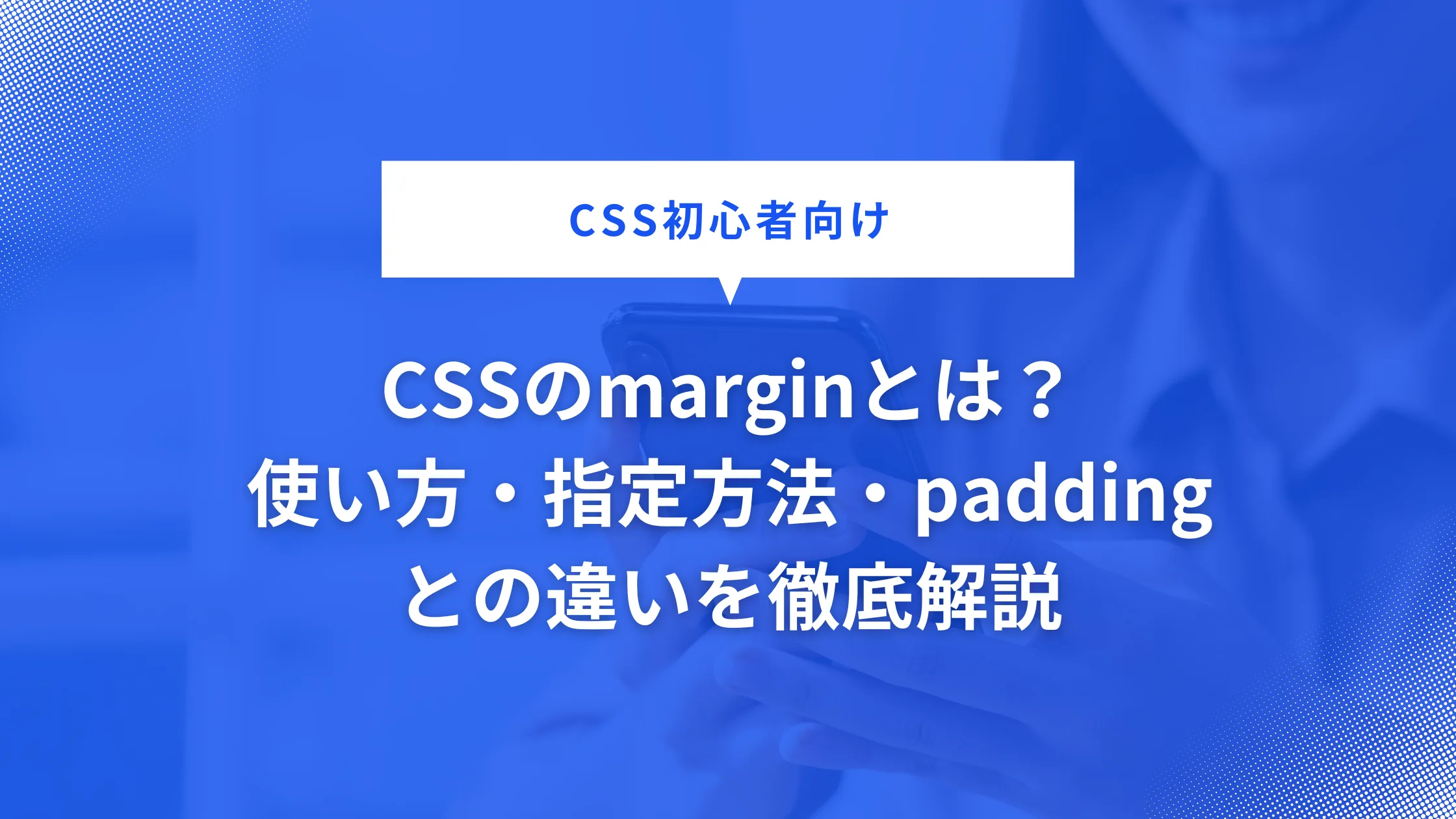 CSS初心者向け

CSSのmarginとは？
使い方・指定方法・padding
との違いを徹底解説